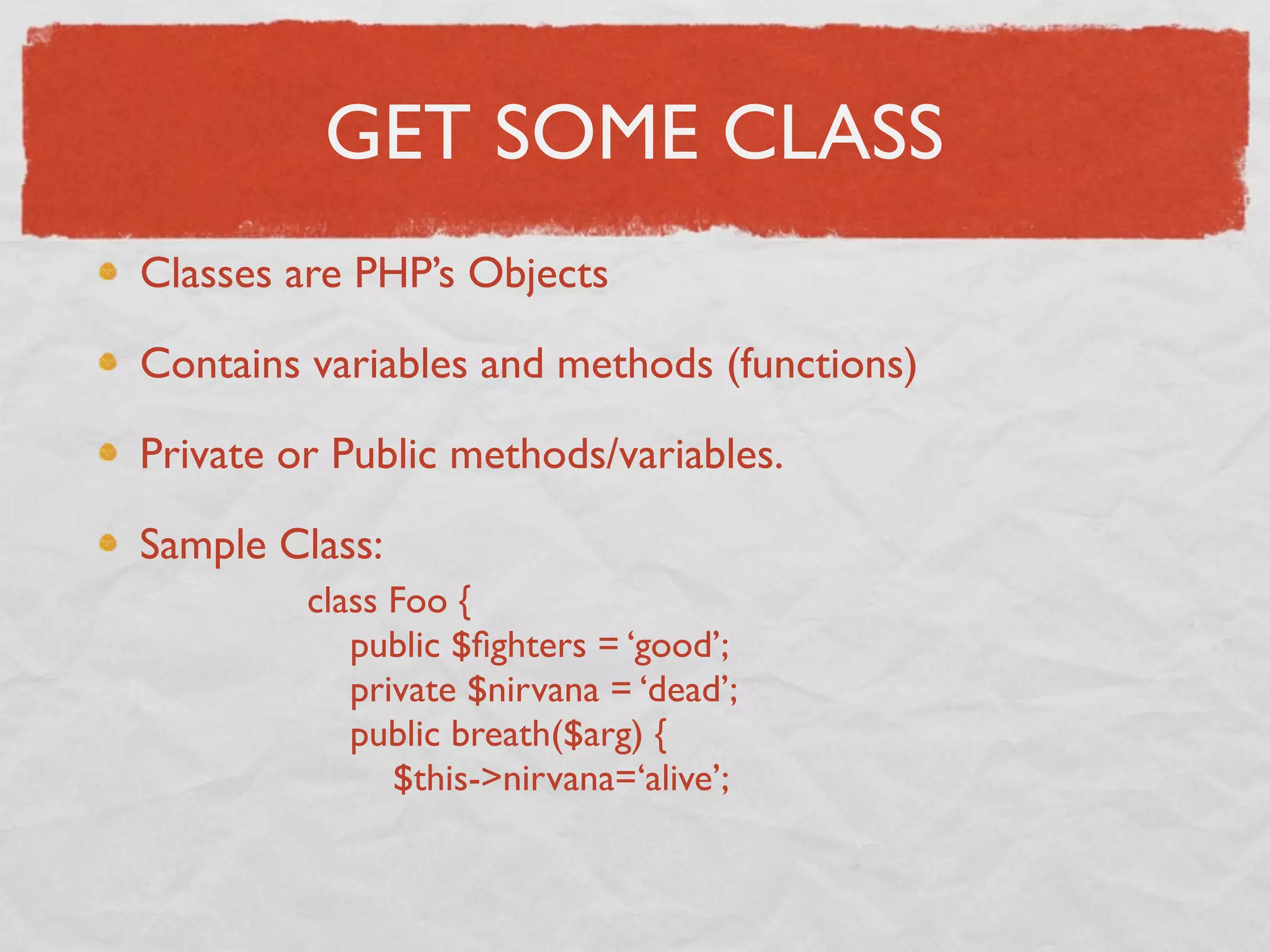 GET SOME CLASS

Classes are PHP’s Objects

Contains variables and methods (functions)

Private or Public methods/variables.

Sample Class:

class Foo {
public $fighters = ‘good’;
private $nirvana = ‘dead’;
public breath($arg) {
$this->nirvana=‘alive’;